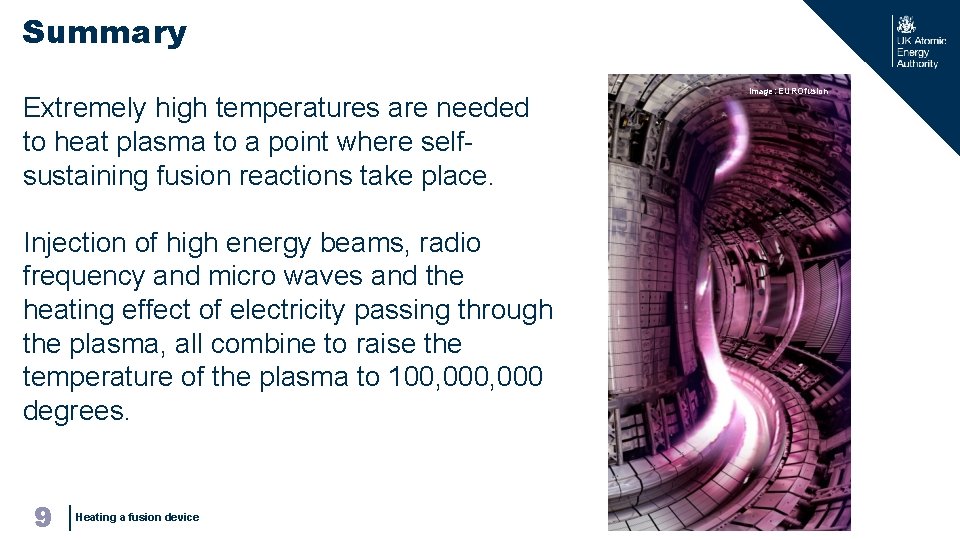 Summary

UK Atomic Energy Authority

Extremely high temperatures are needed to heat plasma to a point where self-sustaining fusion reactions take place.

Injection of high energy beams, radio frequency and micro waves and the heating effect of electricity passing through the plasma, all combine to raise the temperature of the plasma to 100,000,000 degrees.

Image: EUROfusion

9 Heating a fusion device